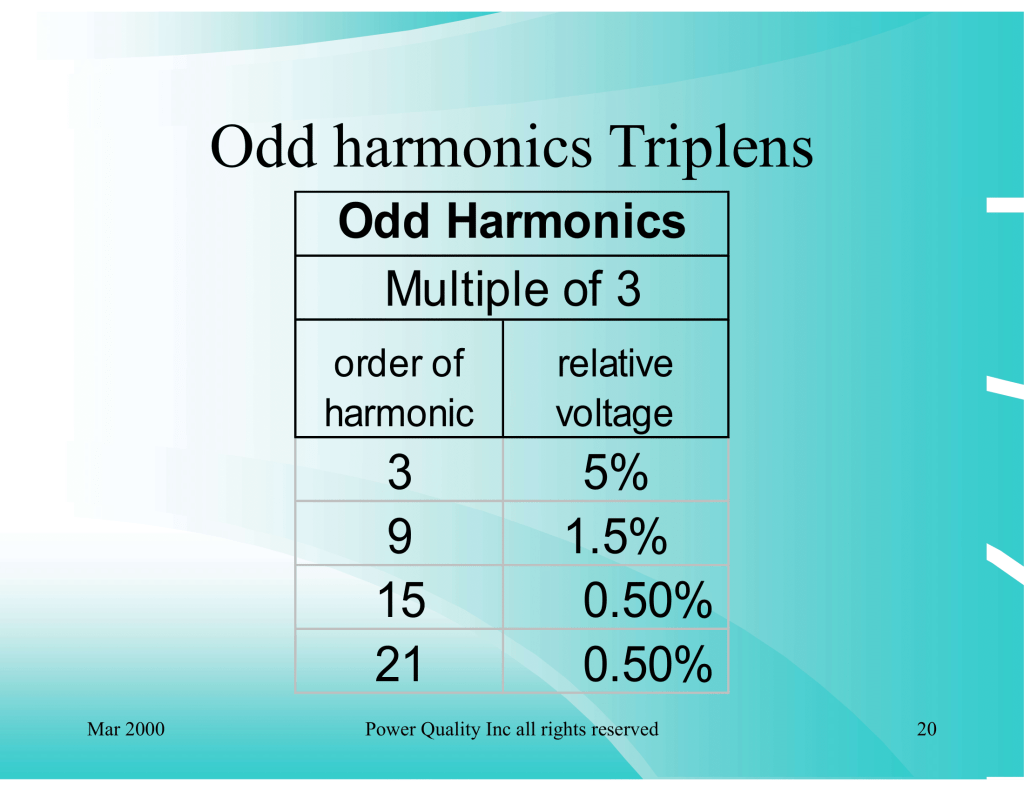 Odd harmonics Triplens

| Odd Harmonics | |
|---|---|
| Multiple of 3 | |
| order of harmonic | relative voltage |
| 3 | 5% |
| 9 | 1.5% |
| 15 | 0.50% |
| 21 | 0.50% |

Mar 2000

Power Quality Inc all rights reserved

20